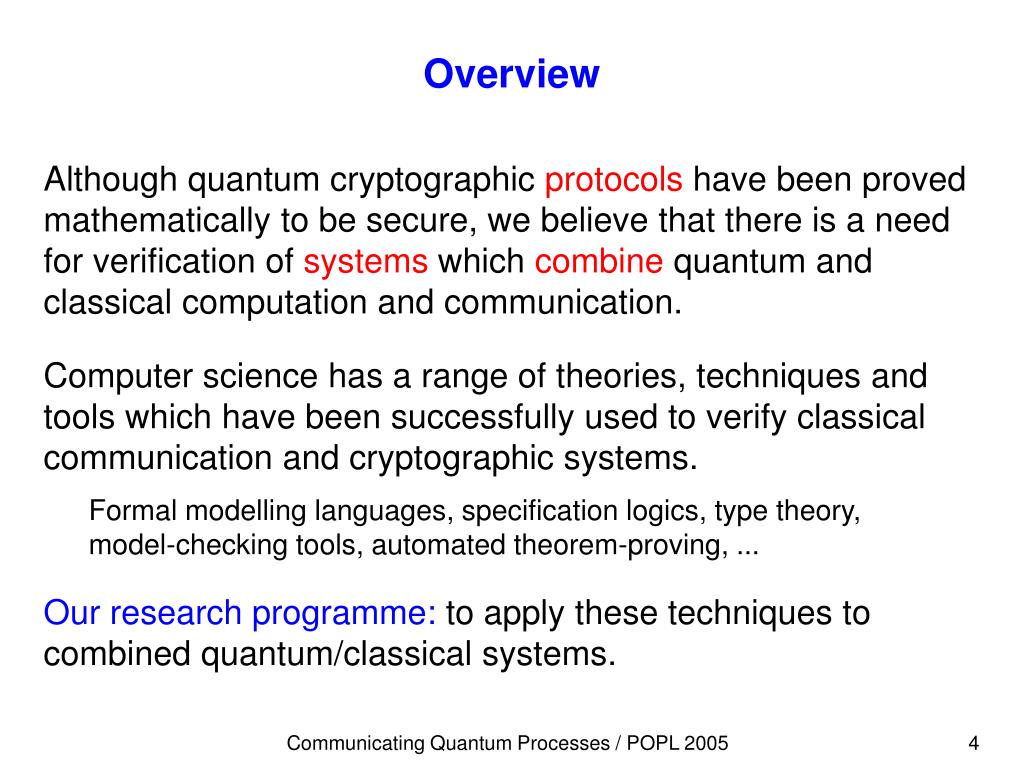 Overview

Although quantum cryptographic protocols have been proved mathematically to be secure, we believe that there is a need for verification of systems which combine quantum and classical computation and communication.

Computer science has a range of theories, techniques and tools which have been successfully used to verify classical communication and cryptographic systems.

Formal modelling languages, specification logics, type theory, model-checking tools, automated theorem-proving, ...

Our research programme: to apply these techniques to combined quantum/classical systems.

Communicating Quantum Processes / POPL 2005

4